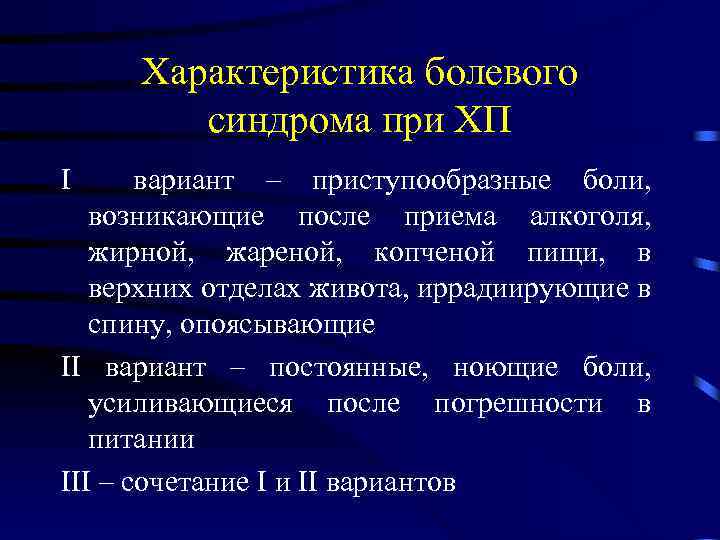 Характеристика болевого синдрома при ХП

I вариант – приступообразные боли, возникающие после приема алкоголя, жирной, жареной, копченой пищи, в верхних отделах живота, иррадиирующие в спину, опоясывающие

II вариант – постоянные, ноющие боли, усиливающиеся после погрешности в питании

III – сочетание I и II вариантов